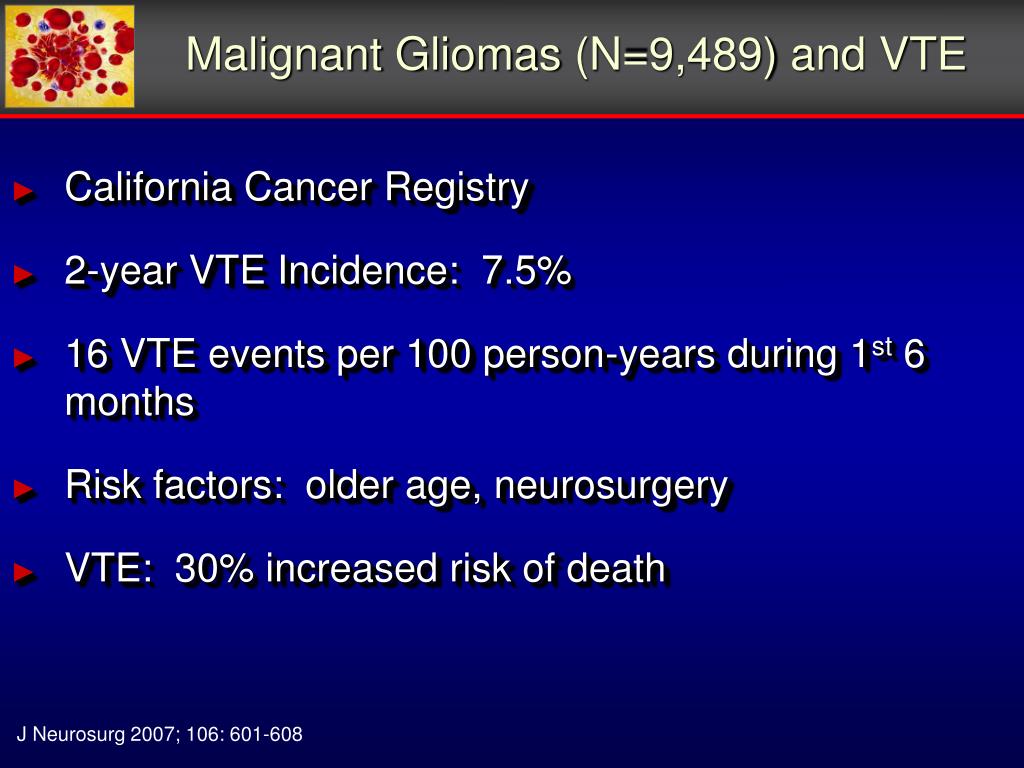 Malignant Gliomas (N=9,489) and VTE

► California Cancer Registry

► 2-year VTE Incidence: 7.5%

► 16 VTE events per 100 person-years during 1$^{st}$ 6 months

► Risk factors: older age, neurosurgery

► VTE: 30% increased risk of death

J Neurosurg 2007; 106: 601-608